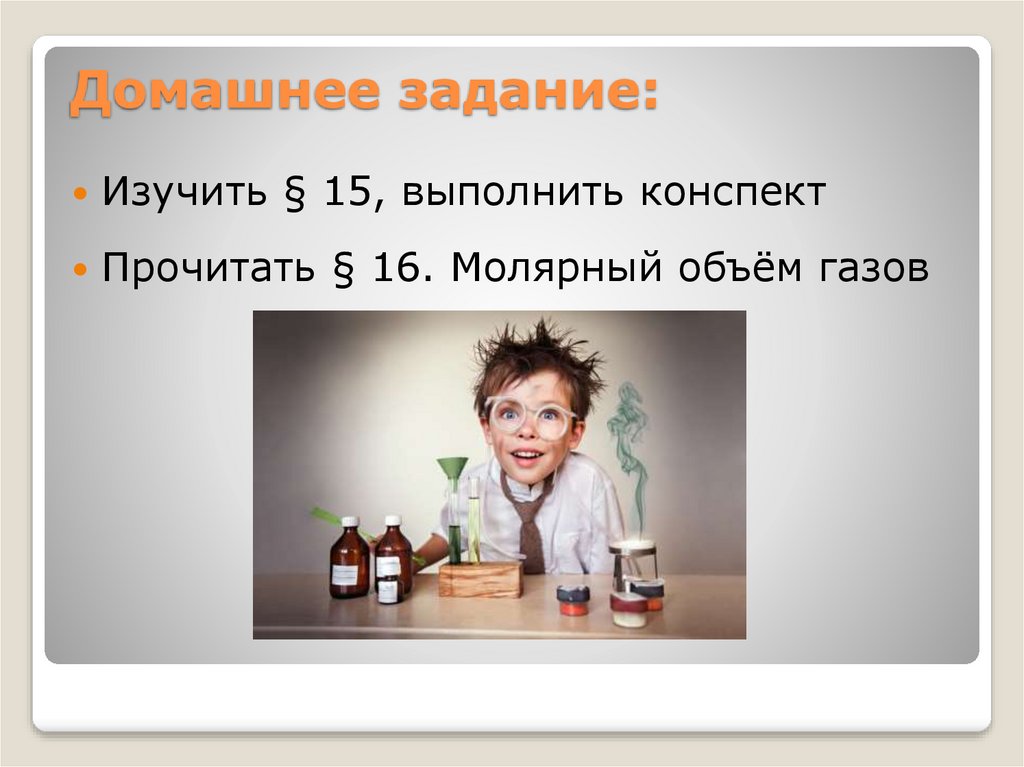 Домашнее задание:

Изучить § 15, выполнить конспект

Прочитать § 16. Молярный объём газов